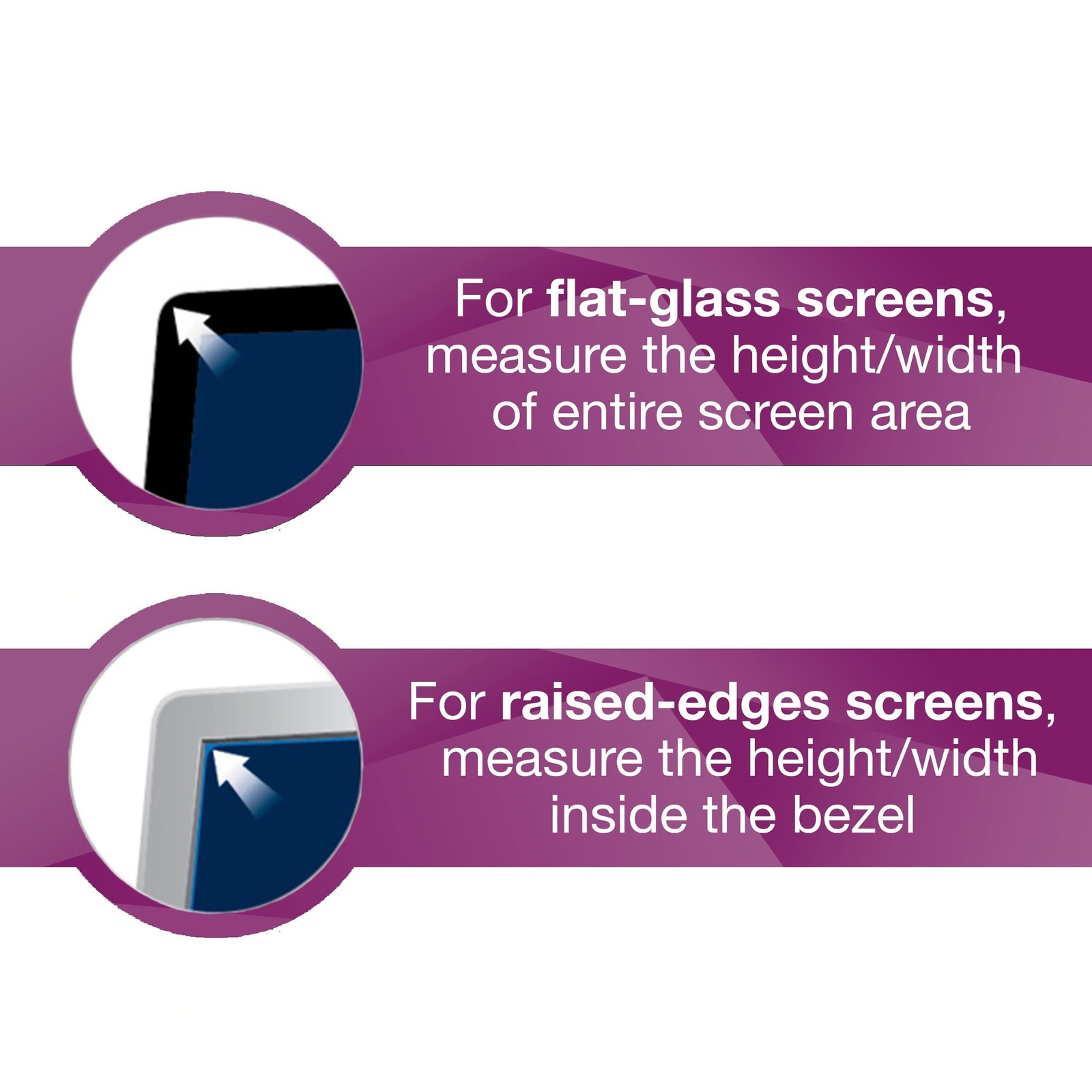 For flat-glass screens, measure the height/width of entire screen area

For raised-edges screens, measure the height/width inside the bezel